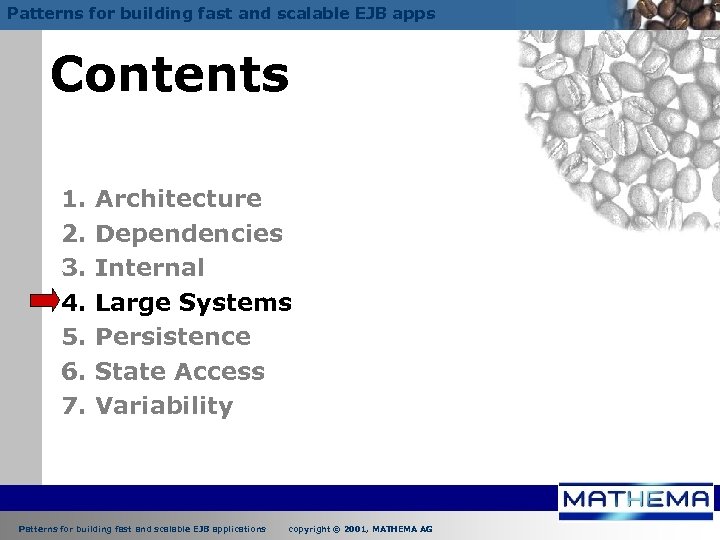 Patterns for building fast and scalable EJB apps

Contents

1. Architecture
2. Dependencies
3. Internal
4. Large Systems
5. Persistence
6. State Access
7. Variability

MATHEMA

Patterns for building fast and scalable EJB applications copyright © 2001, MATHEMA AG